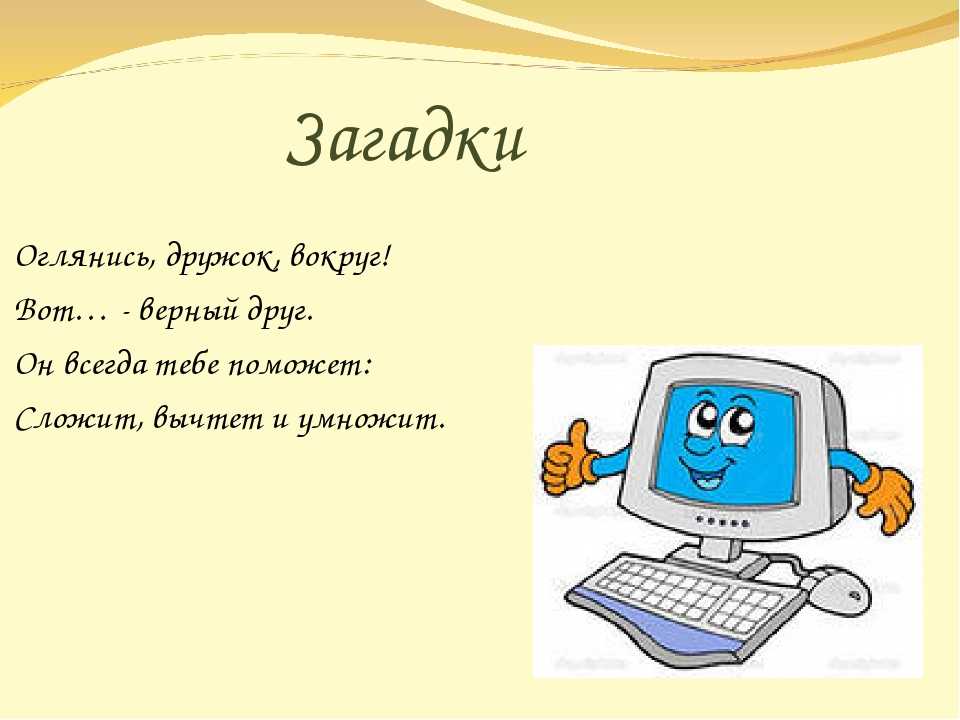 Загадки

Оглянись, дружок, вокруг!
Вот… - верный друг.
Он всегда тебе поможет:
Сложит, вычтет и умножит.